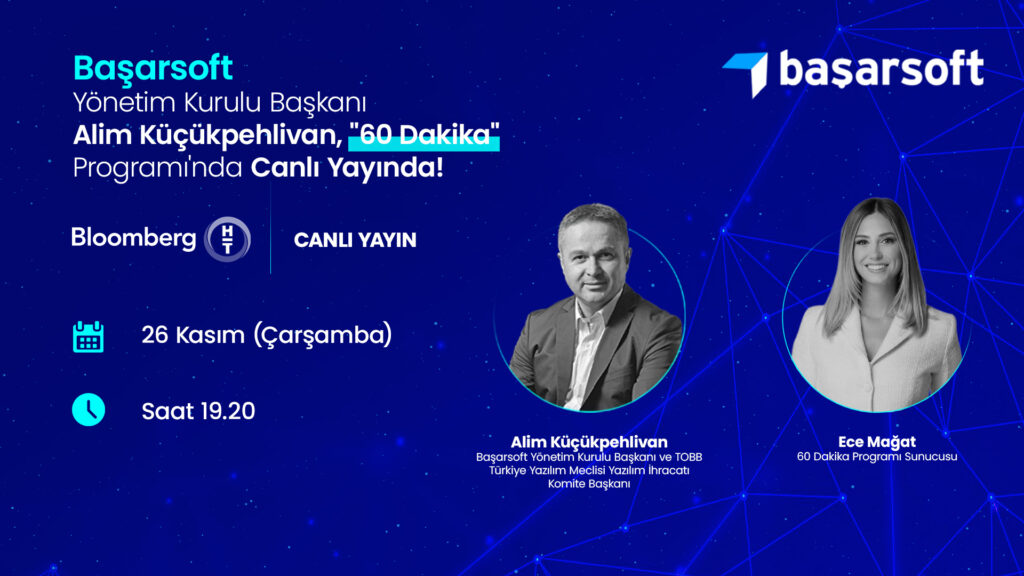 Başarsoft
Yönetim Kurulu Başkanı
Alim Küçükpehlivan, "60 Dakika" Programı'nda Canlı Yayında!

başarsoft

Bloomberg HT

CANLI YAYIN

26 Kasım (Çarşamba)

Saat 19.20

Alim Küçükpehlivan
Başarsoft Yönetim Kurulu Başkanı ve TOBB Türkiye Yazılım Meclisi Yazılım İhracatı Komite Başkanı

Ece Mağat
60 Dakika Programı Sunucusu